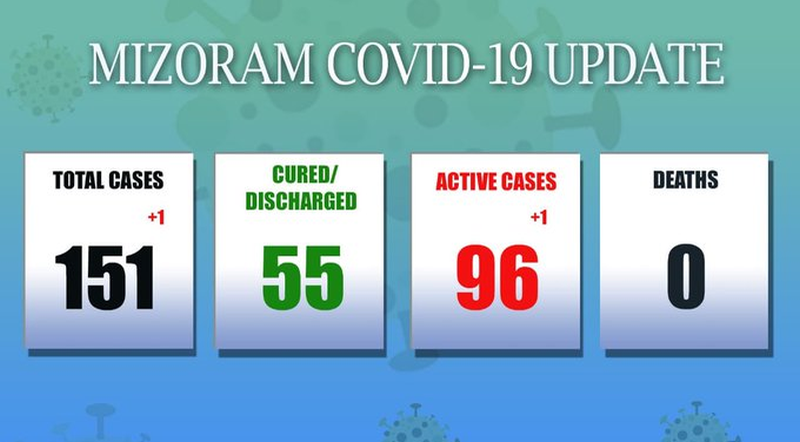 MIZORAM COVID-19 UPDATE

TOTAL CASES
+1
151

CURED/ DISCHARGED
55

ACTIVE CASES
+1
96

DEATHS
0